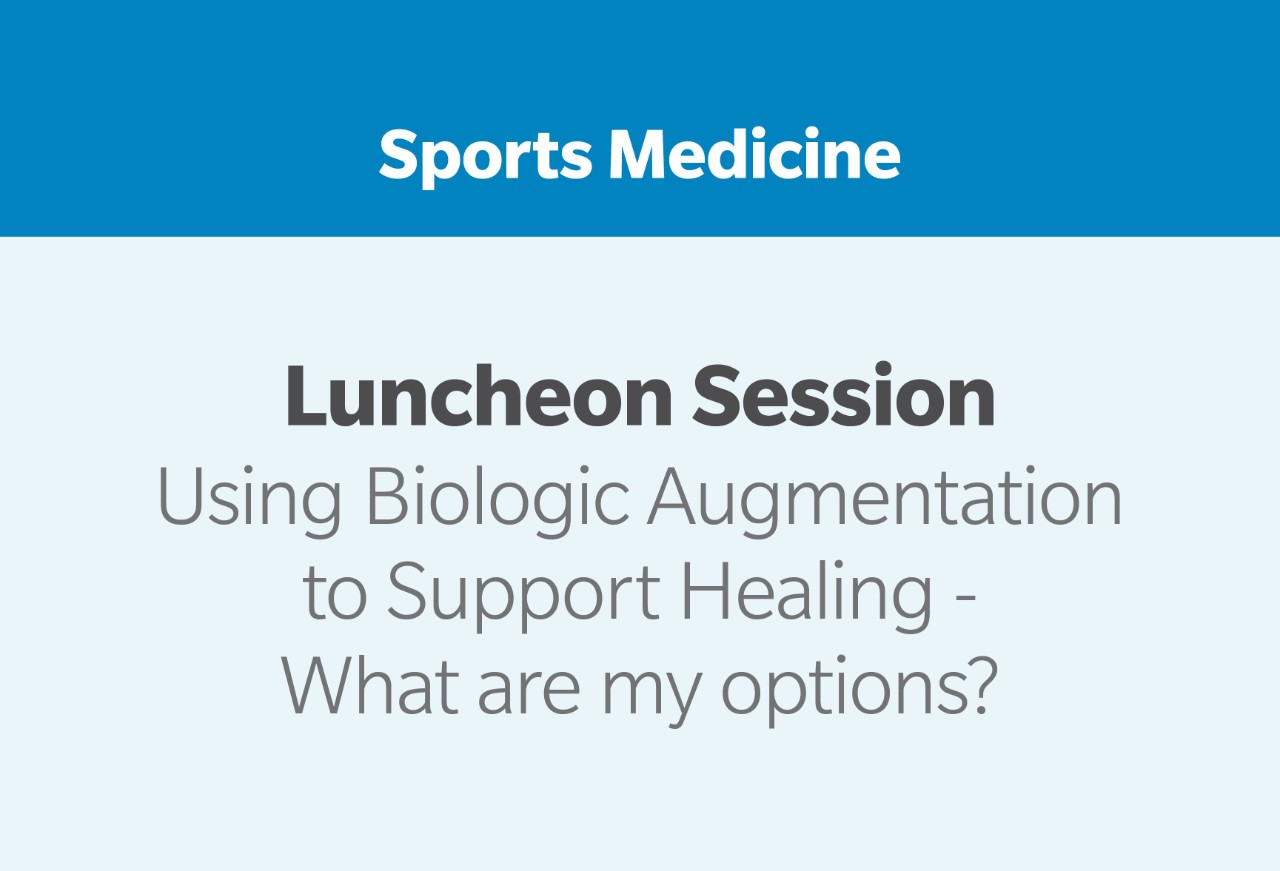 Sports Medicine

Luncheon Session

Using Biologic Augmentation to Support Healing - What are my options?